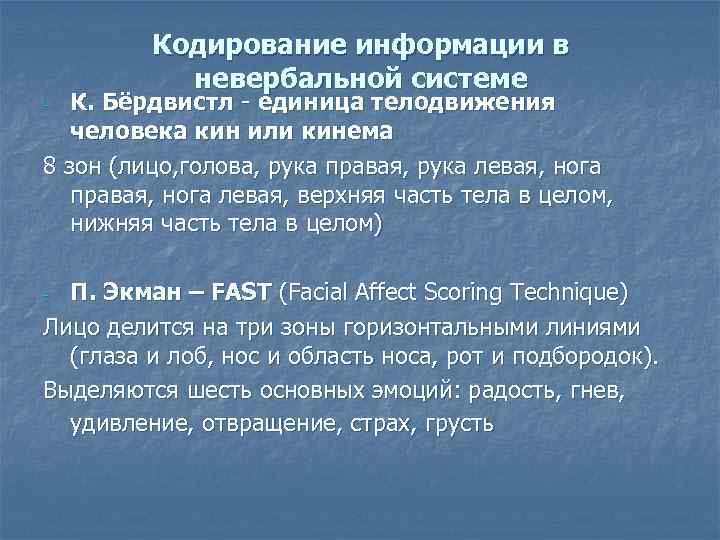 Кодирование информации в невербальной системе

- К. Бёрдвистл - единица телодвижения человека кин или кинема

8 зон (лицо,голова, рука правая, рука левая, нога правая, нога левая, верхняя часть тела в целом, нижняя часть тела в целом)

- П. Экман – FAST (Facial Affect Scoring Technique)

Лицо делится на три зоны горизонтальными линиями (глаза и лоб, нос и область носа, рот и подбородок).

Выделяются шесть основных эмоций: радость, гнев, удивление, отвращение, страх, грусть